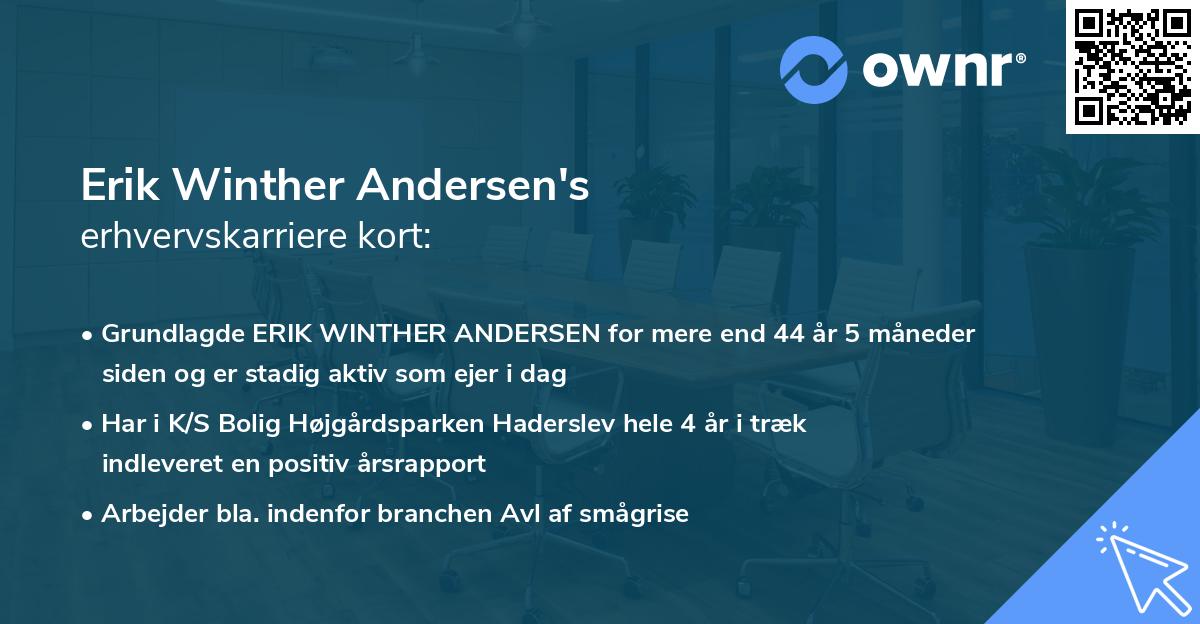 ownr®

Erik Winther Andersen's
erhvervskarriere kort:

• Grundlagde ERIK WINTHER ANDERSEN for mere end 44 år 5 måneder siden og er stadig aktiv som ejer i dag

• Har i K/S Bolig Højgårdsparken Haderslev hele 4 år i træk indleveret en positiv årsrapport

• Arbejder bla. indenfor branchen Avl af smågrise